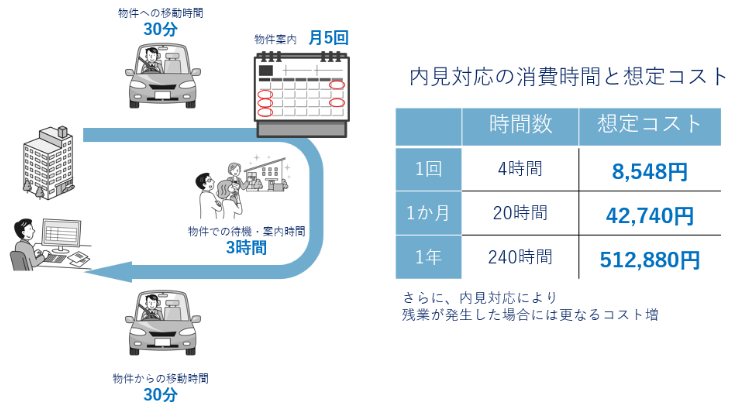 物件への移動時間
30分

物件案内　月5回

物件での待機・案内時間
3時間

物件からの移動時間
30分

内見対応の消費時間と想定コスト

| | 時間数 | 想定コスト |
|---|---|---|
| 1回 | 4時間 | 8,548円 |
| 1か月 | 20時間 | 42,740円 |
| 1年 | 240時間 | 512,880円 |

さらに、内見対応により
残業が発生した場合には更なるコスト増